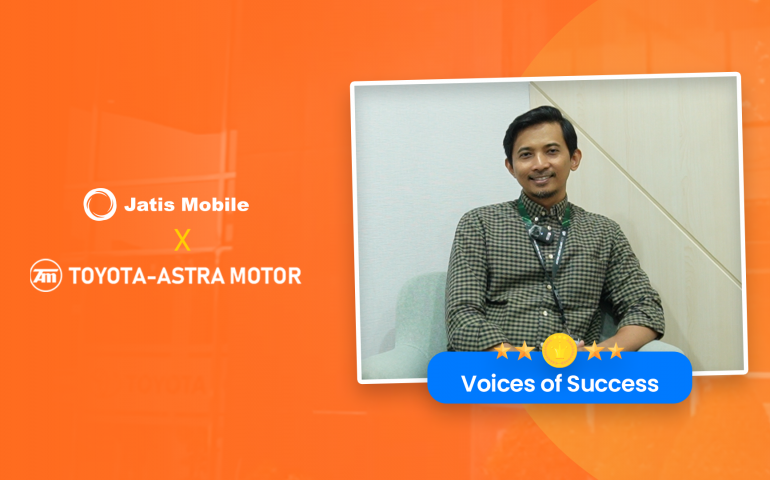 Jatis Mobile
X
TAM TOYOTA-ASTRA MOTOR

Voices of Success